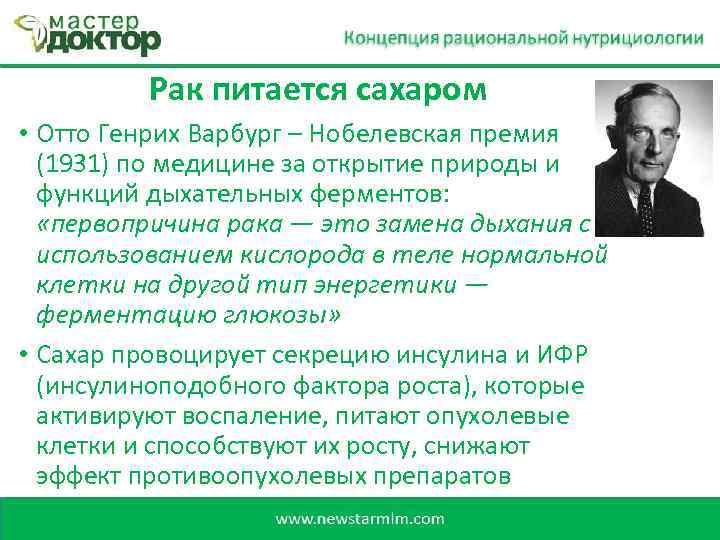 мастер
доктор

Концепция рациональной нутрициологии

Рак питается сахаром

• Отто Генрих Варбург – Нобелевская премия (1931) по медицине за открытие природы и функций дыхательных ферментов: «первопричина рака — это замена дыхания с использованием кислорода в теле нормальной клетки на другой тип энергетики — ферментацию глюкозы»

• Сахар провоцирует секрецию инсулина и ИФР (инсулиноподобного фактора роста), которые активируют воспаление, питают опухолевые клетки и способствуют их росту, снижают эффект противоопухолевых препаратов

www.newstarmlm.com